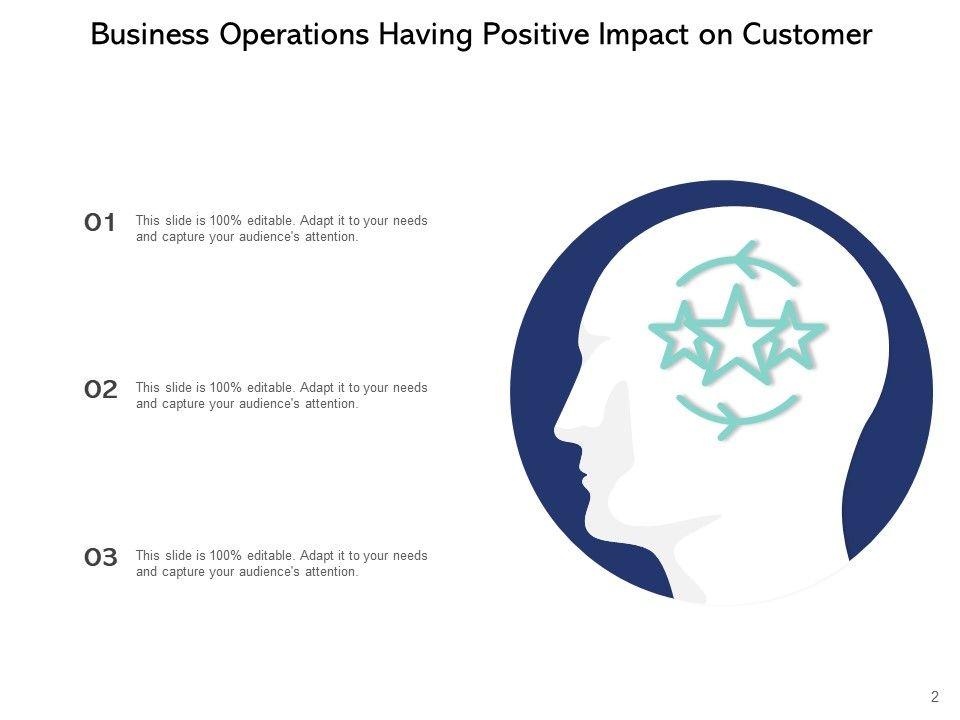 Business Operations Having Positive Impact on Customer

01 This slide is 100% editable. Adapt it to your needs and capture your audience's attention.

02 This slide is 100% editable. Adapt it to your needs and capture your audience's attention.

03 This slide is 100% editable. Adapt it to your needs and capture your audience's attention.

2